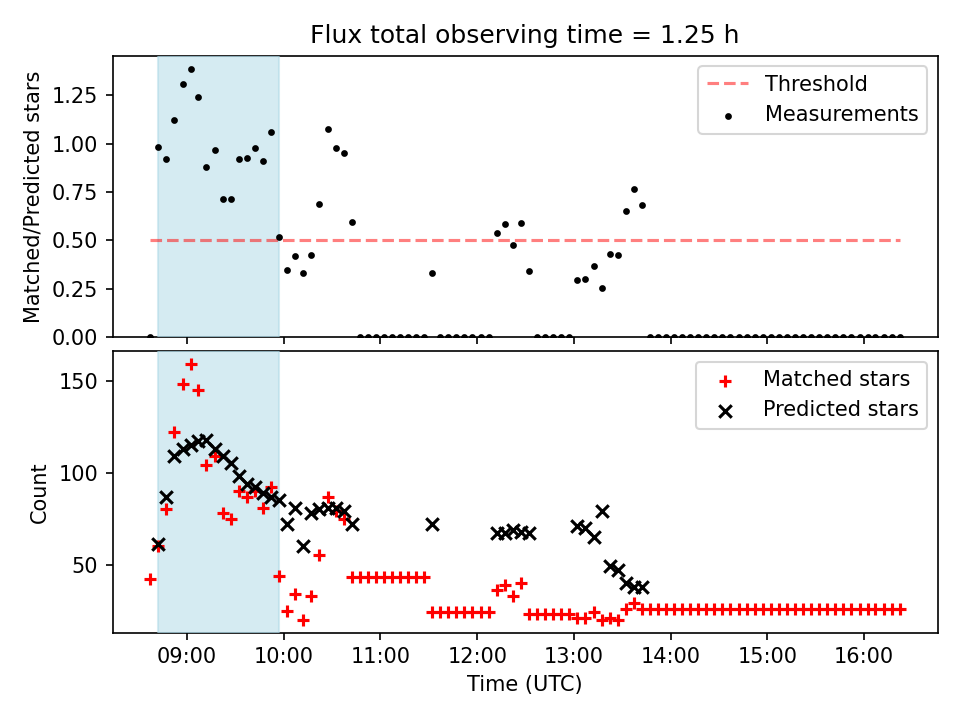 Flux total observing time = 1.25 h

Matched/Predicted stars

1.25
1.00
0.75
0.50
0.25
0.00

Threshold
Measurements

Count

150
100
50

Matched stars
Predicted stars

09:00 10:00 11:00 12:00 13:00 14:00 15:00 16:00

Time (UTC)